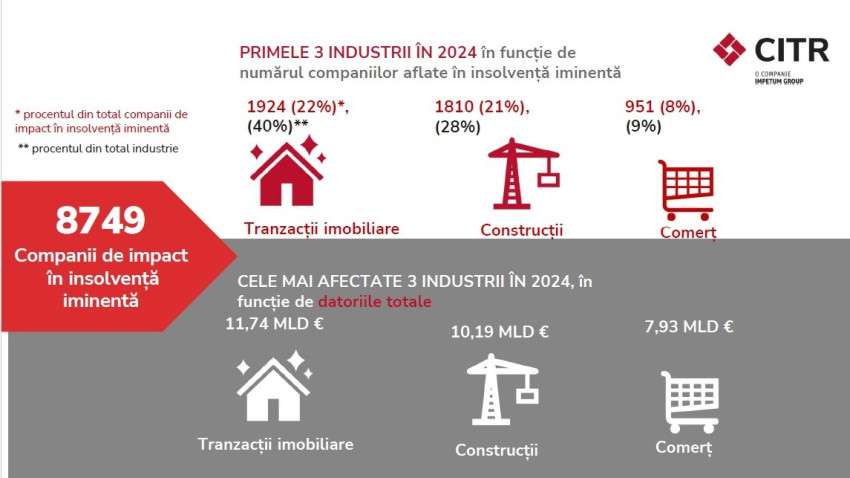 PRIMELE 3 INDUSTRII ÎN 2024 în funcție de numărul companiilor aflate în insolvență iminentă

CITR
O COMPANIE IMPETUM GROUP

* procentul din total companii de impact în insolvență iminentă
** procentul din total industrie

1924 (22%)*, (40%)**
Tranzacții imobiliare

1810 (21%), (28%)
Construcții

951 (8%), (9%)
Comerț

8749
Companii de impact în insolvență iminentă

CELE MAI AFECTATE 3 INDUSTRII ÎN 2024, în funcție de datoriile totale

11,74 MLD €
Tranzacții imobiliare

10,19 MLD €
Construcții

7,93 MLD €
Comerț